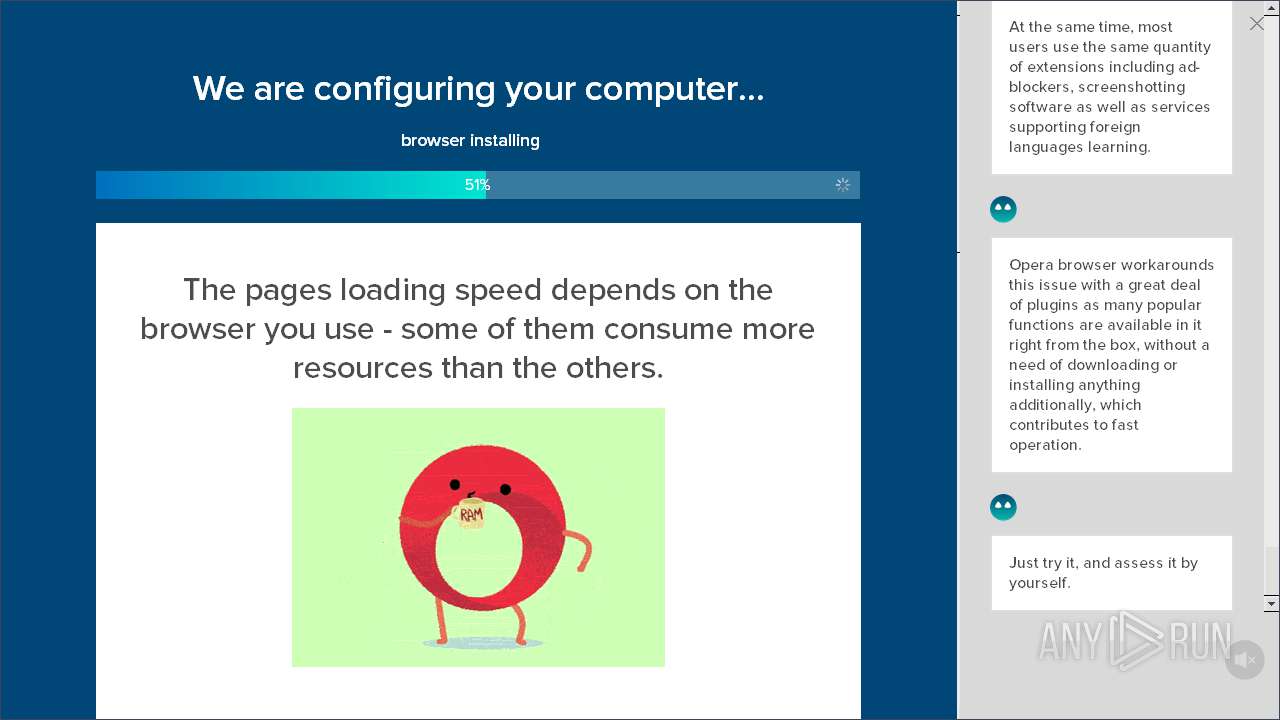 We are configuring your computer...

browser installing

51%

The pages loading speed depends on the browser you use - some of them consume more resources than the others.

RAM

At the same time, most users use the same quantity of extensions including ad-blockers, screenshotting software as well as services supporting foreign languages learning.

Opera browser workarounds this issue with a great deal of plugins as many popular functions are available in it right from the box, without a need of downloading or installing anything additionally, which contributes to fast operation.

Just try it, and assess it by yourself.

ANY RUN